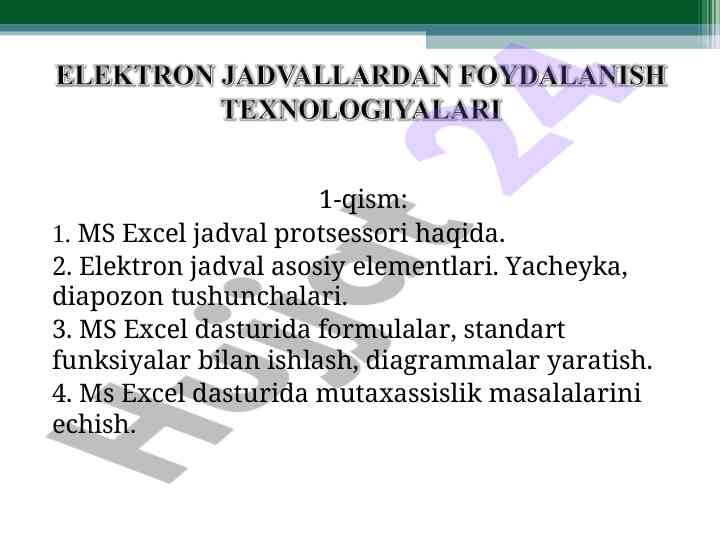 ELEKTRON JADVALLARDAN FOYDALANISH TEXNOLOGIYALARI

1-qism:

1. MS Excel jadval protsessori haqida.

2. Elektron jadval asosiy elementlari. Yacheyka, diapozon tushunchalari.

3. MS Excel dasturida formulalar, standart funksiyalar bilan ishlash, diagrammalar yaratish.

4. Ms Excel dasturida mutaxassislik masalalarini echish.

Hujjat 24